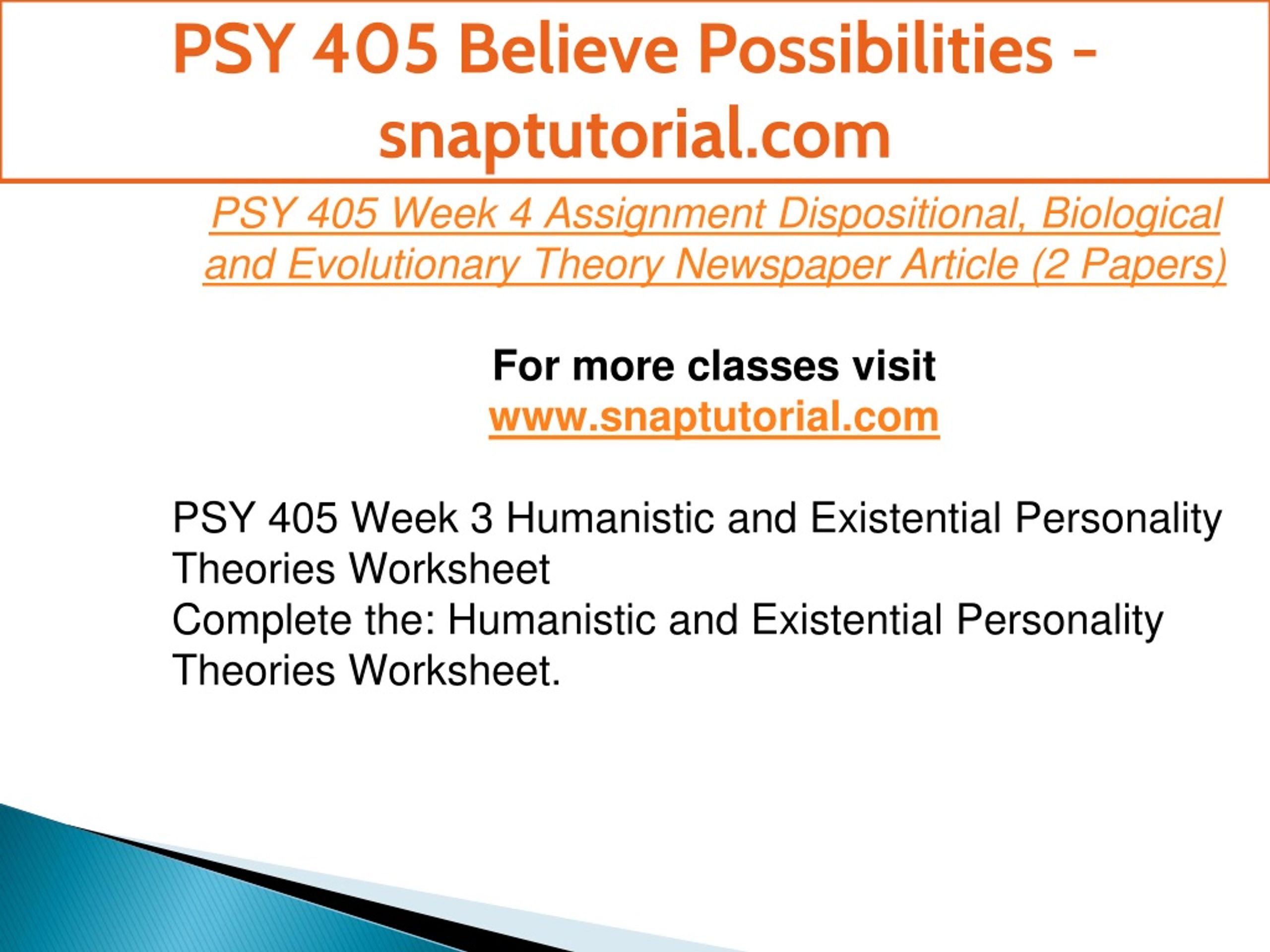 PSY 405 Believe Possibilities - snaptutorial.com

PSY 405 Week 4 Assignment Dispositional, Biological and Evolutionary Theory Newspaper Article (2 Papers)

For more classes visit
www.snaptutorial.com

PSY 405 Week 3 Humanistic and Existential Personality Theories Worksheet
Complete the: Humanistic and Existential Personality Theories Worksheet.